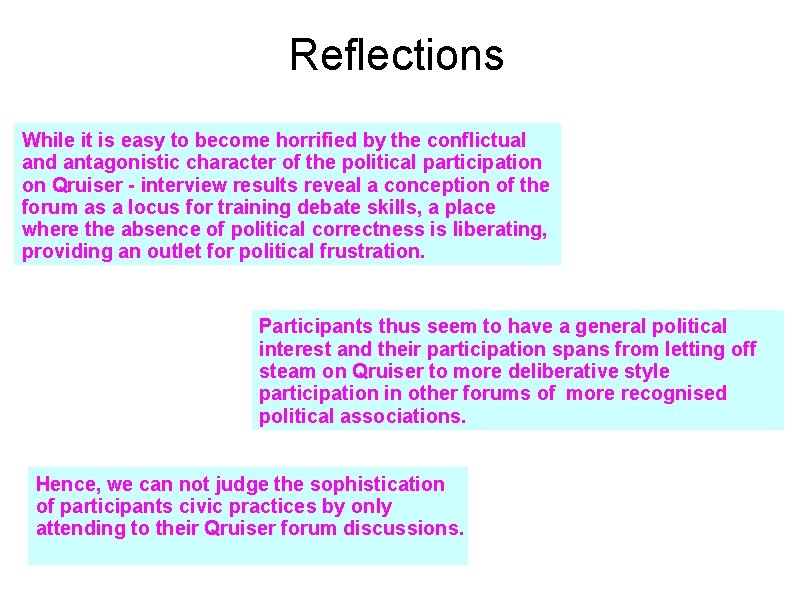 Reflections

While it is easy to become horrified by the conflictual and antagonistic character of the political participation on Qruiser - interview results reveal a conception of the forum as a locus for training debate skills, a place where the absence of political correctness is liberating, providing an outlet for political frustration.

Participants thus seem to have a general political interest and their participation spans from letting off steam on Qruiser to more deliberative style participation in other forums of more recognised political associations.

Hence, we can not judge the sophistication of participants civic practices by only attending to their Qruiser forum discussions.